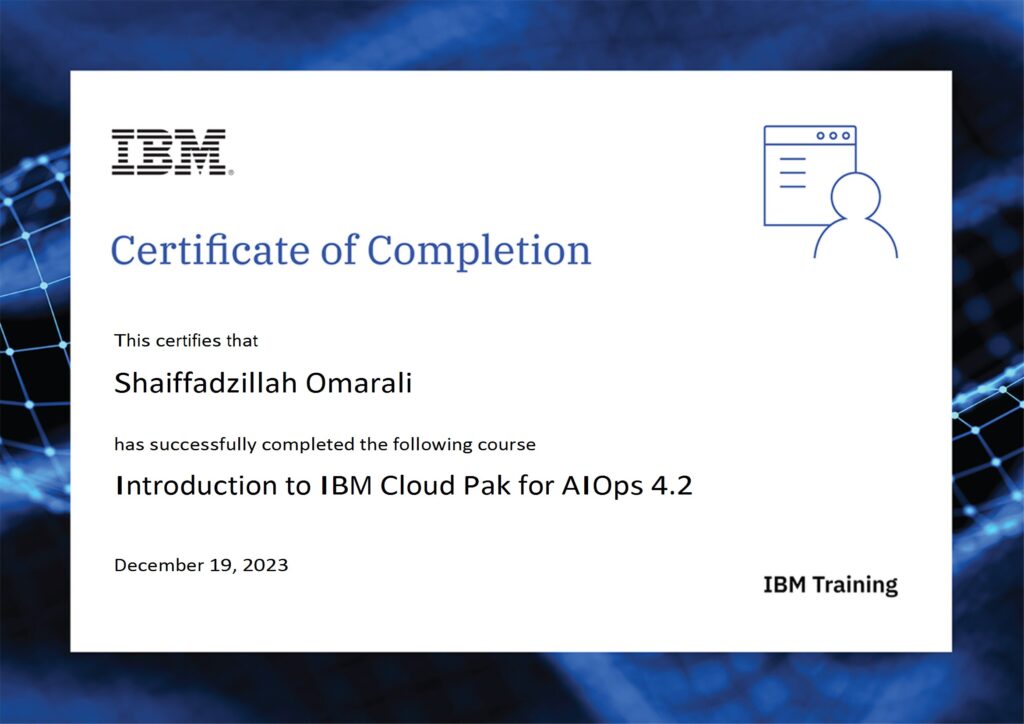 IBM

Certificate of Completion

This certifies that

Shaiffadzillah Omarali

has successfully completed the following course

Introduction to IBM Cloud Pak for AIOps 4.2

December 19, 2023

IBM Training